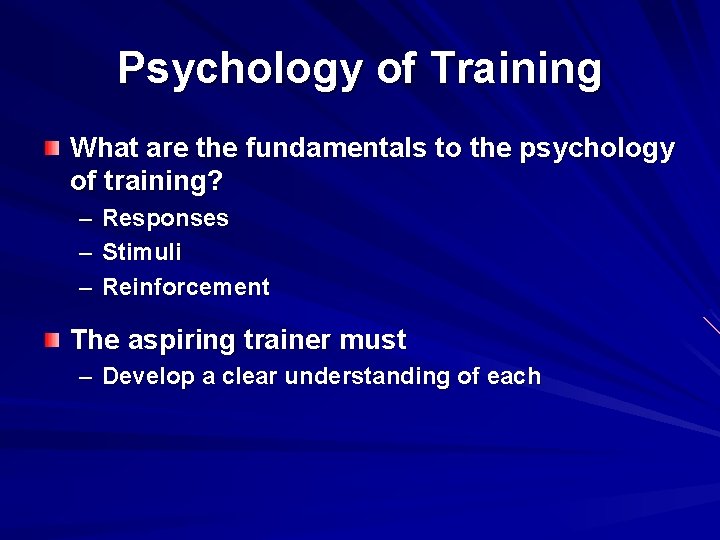 Psychology of Training

What are the fundamentals to the psychology of training?
– Responses
– Stimuli
– Reinforcement

The aspiring trainer must
– Develop a clear understanding of each